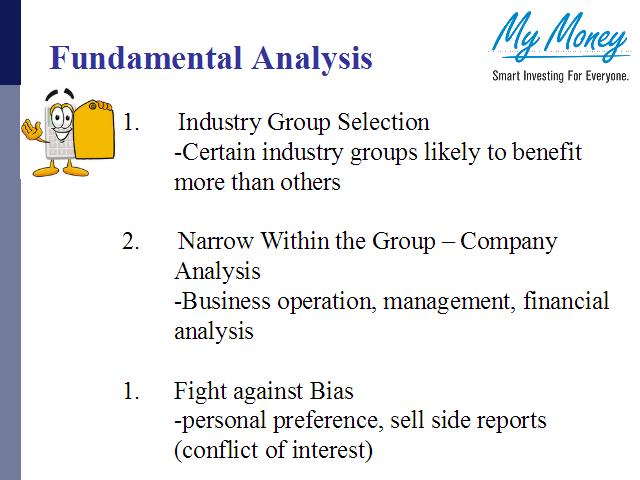 Fundamental Analysis

My Money
Smart Investing For Everyone.

1. Industry Group Selection
-Certain industry groups likely to benefit more than others

2. Narrow Within the Group – Company Analysis
-Business operation, management, financial analysis

1. Fight against Bias
-personal preference, sell side reports (conflict of interest)